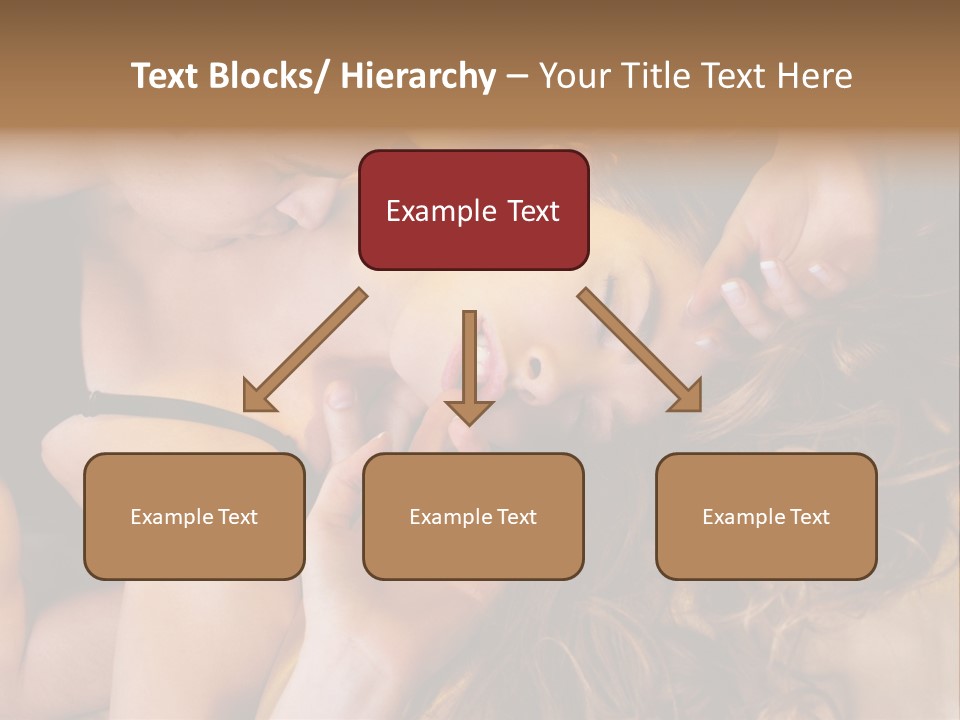 Text Blocks/ Hierarchy – Your Title Text Here

Example Text

Example Text

Example Text

Example Text